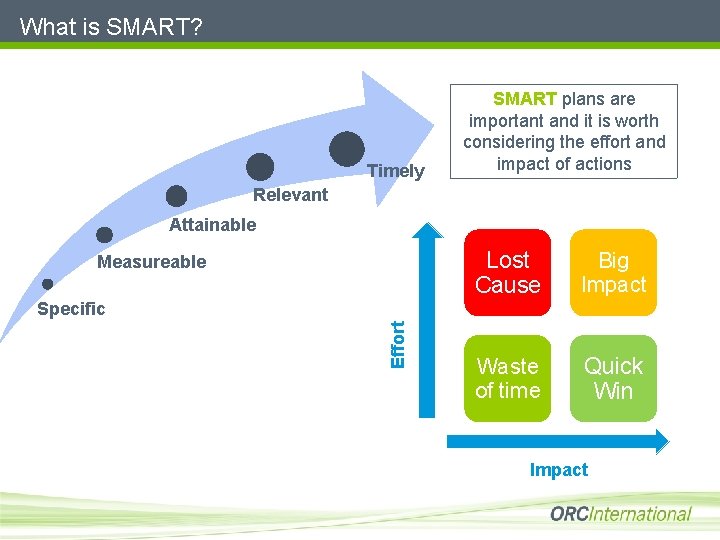 What is SMART?

Specific

Measureable

Attainable

Relevant

Timely

SMART plans are important and it is worth considering the effort and impact of actions

Effort

Lost Cause

Big Impact

Waste of time

Quick Win

Impact

ORCInternational